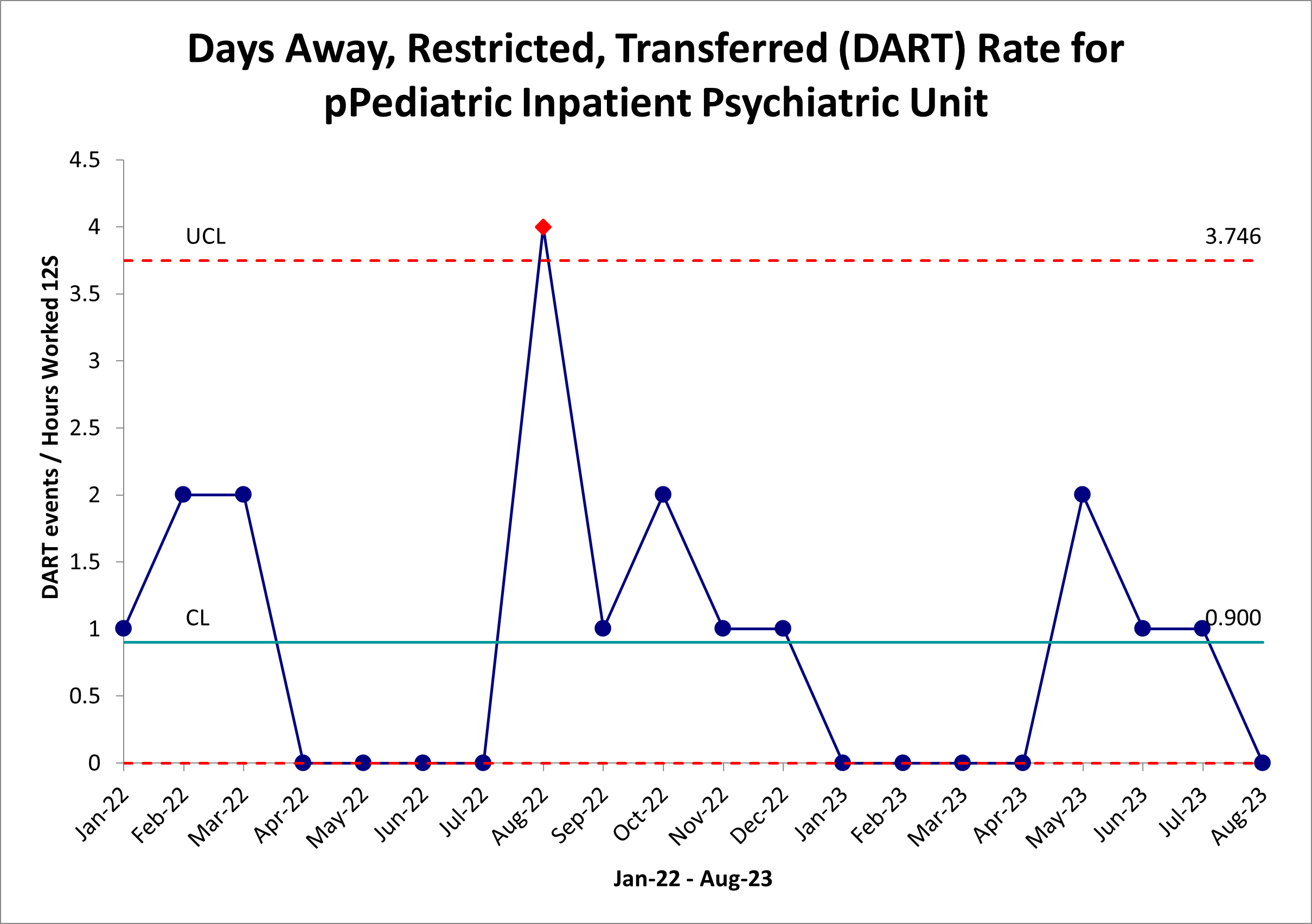 Days Away, Restricted, Transferred (DART) Rate for pPediatric Inpatient Psychiatric Unit

DART events / Hours Worked 12S

4.5
4
3.5
3
2.5
2
1.5
1
0.5
0

UCL
3.746
CL
0.900

Jan-22
Feb-22
Mar-22
Apr-22
May-22
Jun-22
Jul-22
Aug-22
Sep-22
Oct-22
Nov-22
Dec-22
Jan-23
Feb-23
Mar-23
Apr-23
May-23
Jun-23
Jul-23
Aug-23

Jan-22 - Aug-23